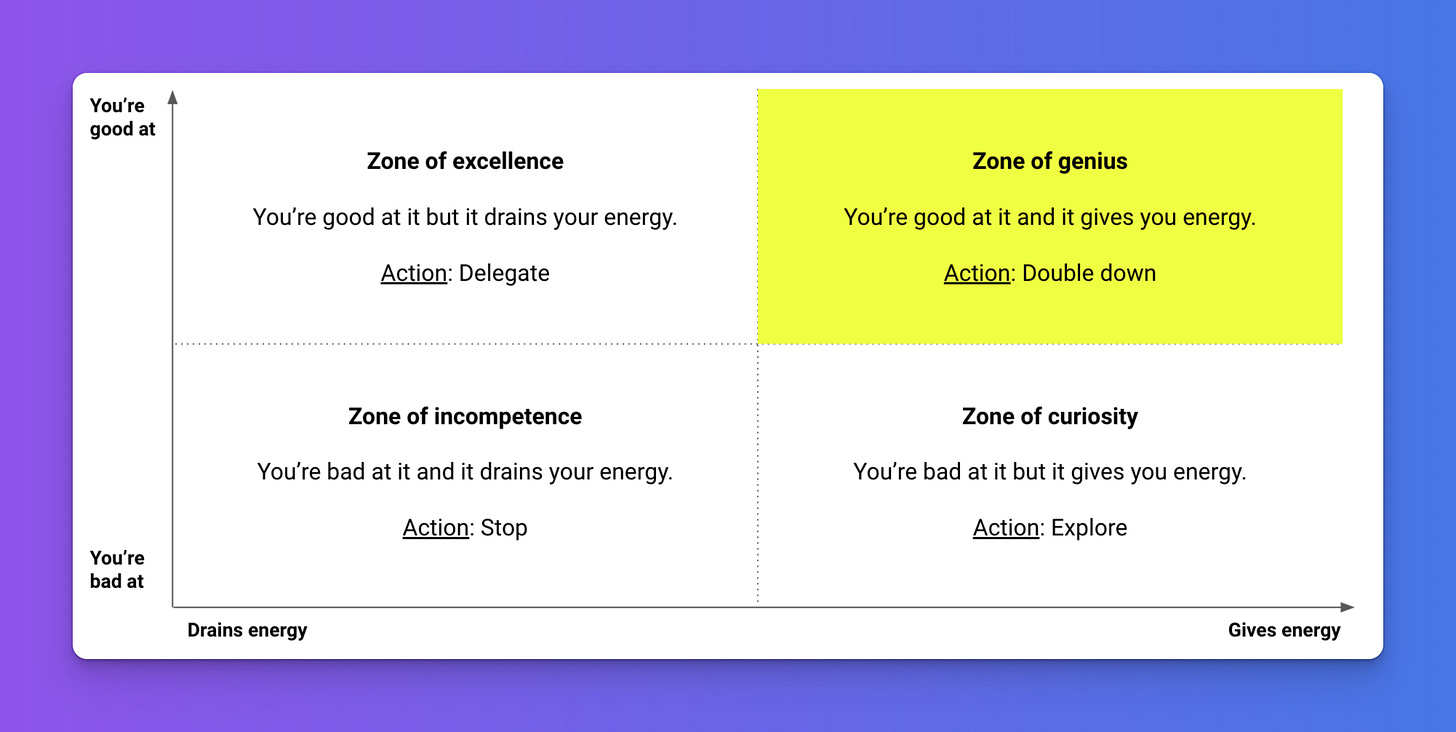 You're good at

Zone of excellence

You're good at it but it drains your energy.

Action: Delegate

Zone of genius

You're good at it and it gives you energy.

Action: Double down

Zone of incompetence

You're bad at it and it drains your energy.

Action: Stop

Zone of curiosity

You're bad at it but it gives you energy.

Action: Explore

You're bad at

Drains energy

Gives energy